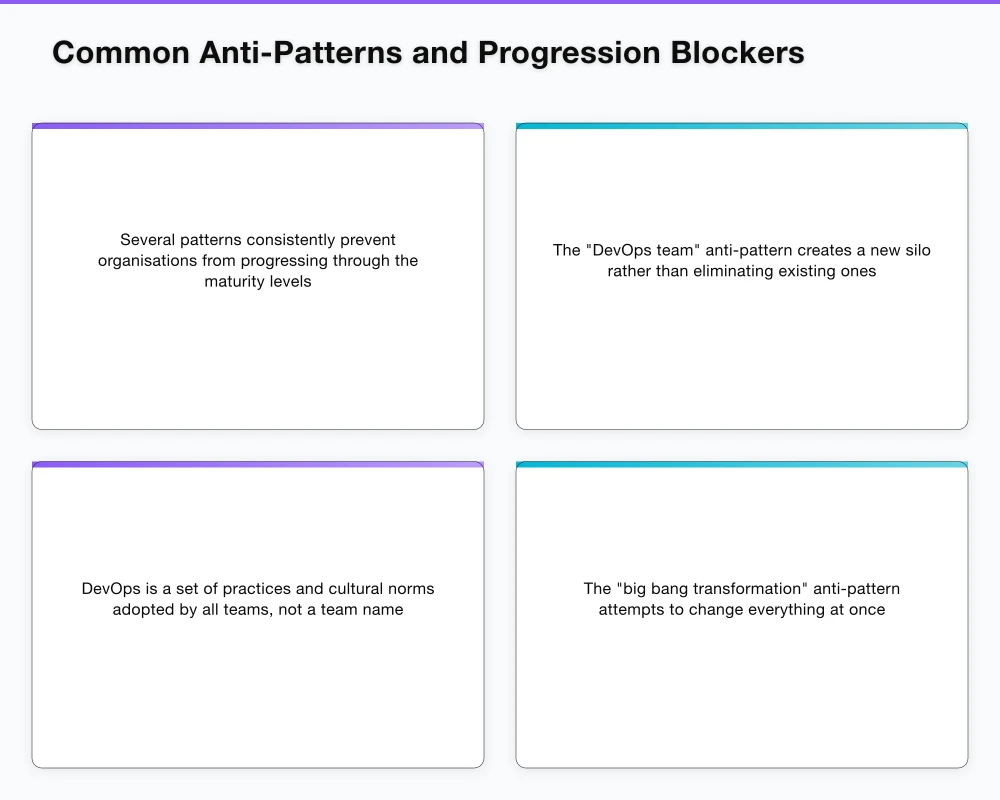 Common Anti-Patterns and Progression Blockers

Several patterns consistently prevent organisations from progressing through the maturity levels

The "DevOps team" anti-pattern creates a new silo rather than eliminating existing ones

DevOps is a set of practices and cultural norms adopted by all teams, not a team name

The "big bang transformation" anti-pattern attempts to change everything at once